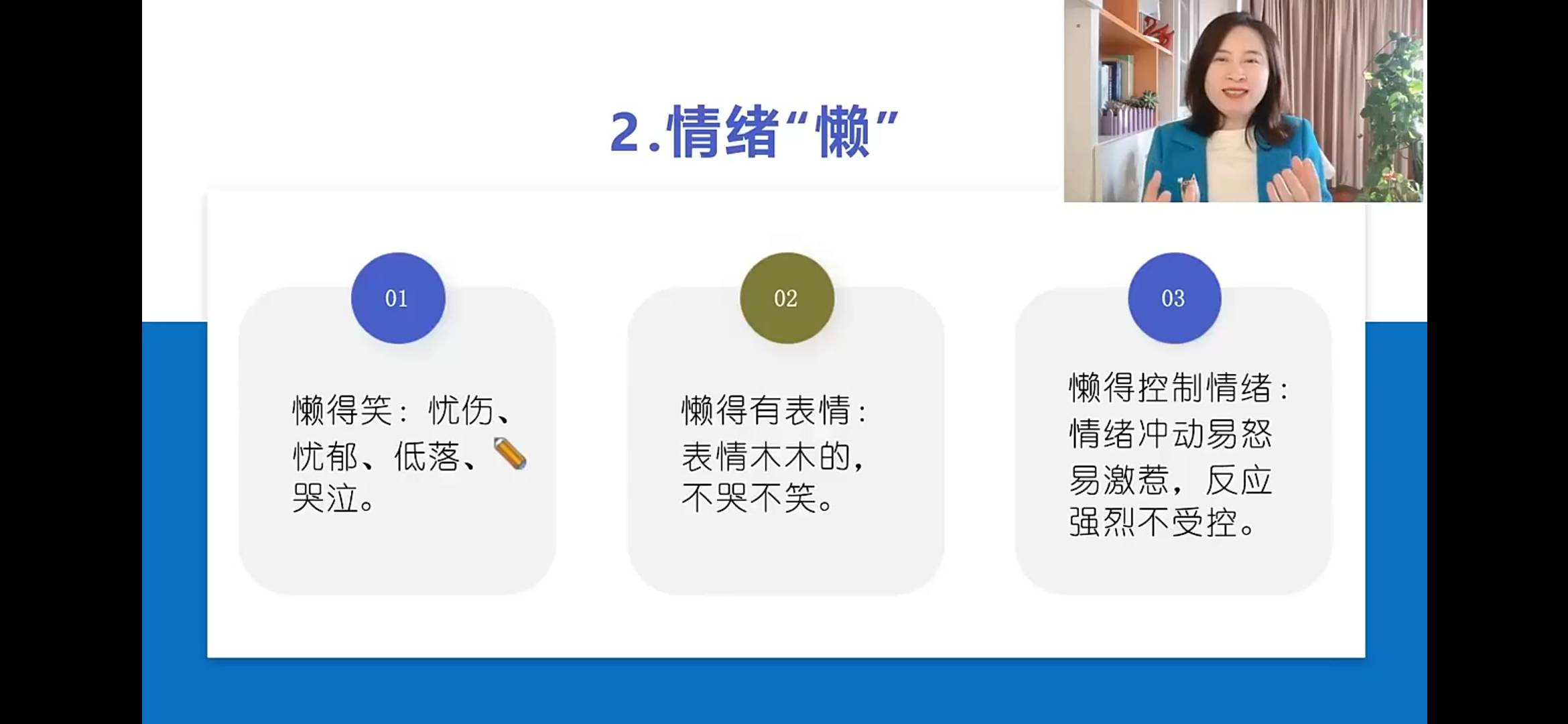 2.情绪“懒”

01

懒得笑：忧伤、忧郁、低落、哭泣。

02

懒得有表情：表情木木的，不哭不笑。

03

懒得控制情绪：情绪冲动易怒易激惹，反应强烈不受控。